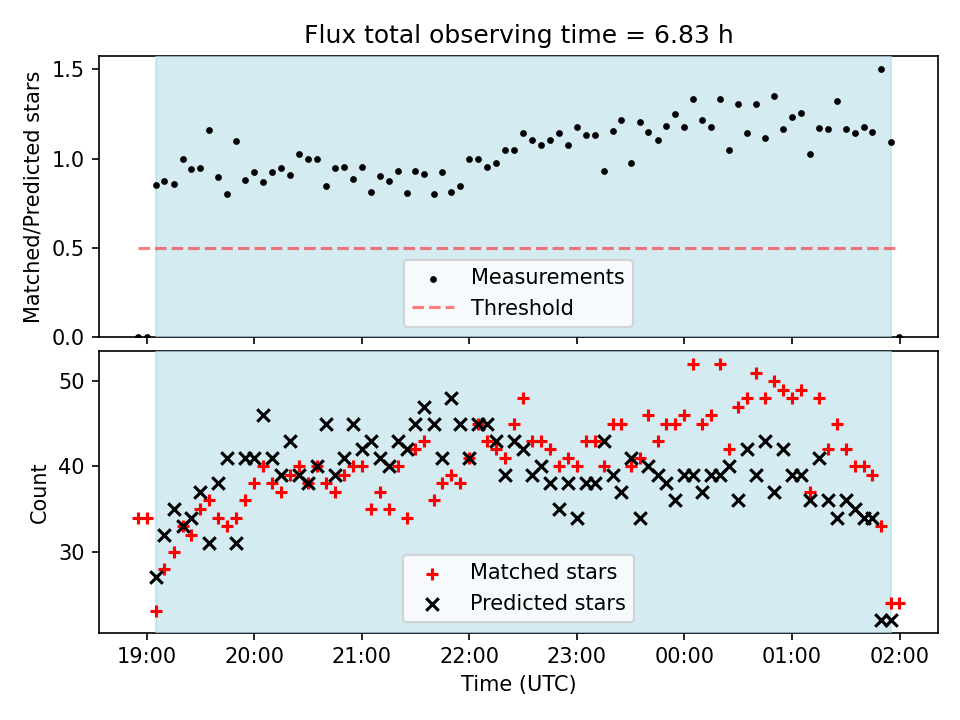 Flux total observing time = 6.83 h

Matched/Predicted stars

1.5
1.0
0.5
0.0

Measurements
Threshold

Count

50
40
30

Matched stars
Predicted stars

19:00
20:00
21:00
22:00
23:00
00:00
01:00
02:00

Time (UTC)